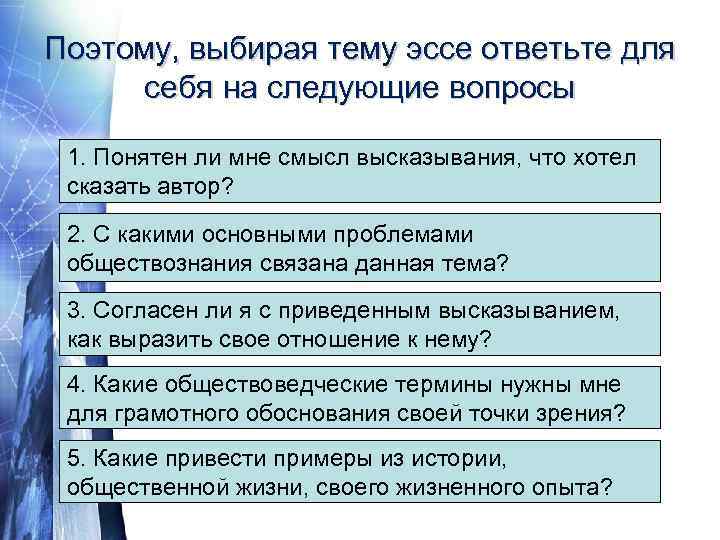 Поэтому, выбирая тему эссе ответьте для себя на следующие вопросы

1. Понятен ли мне смысл высказывания, что хотел сказать автор?

2. С какими основными проблемами обществознания связана данная тема?

3. Согласен ли я с приведенным высказыванием, как выразить свое отношение к нему?

4. Какие обществоведческие термины нужны мне для грамотного обоснования своей точки зрения?

5. Какие привести примеры из истории, общественной жизни, своего жизненного опыта?